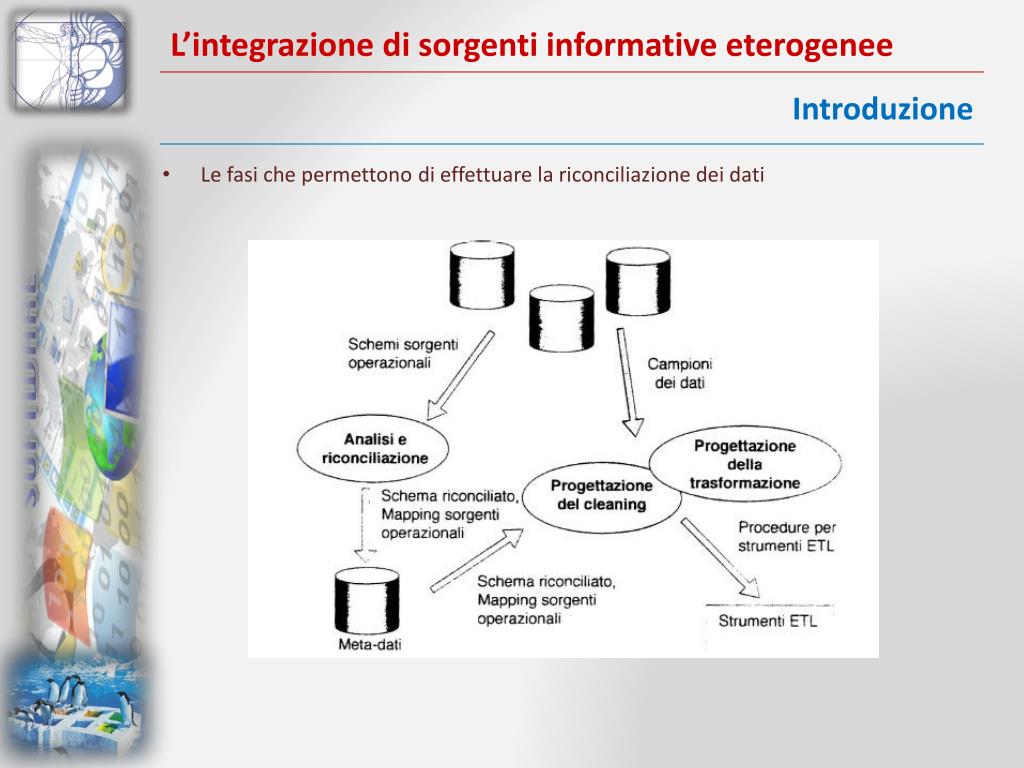 L’integrazione di sorgenti informative eterogenee

Introduzione

• Le fasi che permettono di effettuare la riconciliazione dei dati

Schemi sorgenti operazionali

Campioni dei dati

Analisi e riconciliazione

Progettazione della trasformazione

Progettazione del cleaning

Schema riconciliato, Mapping sorgenti operazionali

Procedure per strumenti ETL

Schema riconciliato, Mapping sorgenti operazionali

Meta-dati

Strumenti ETL